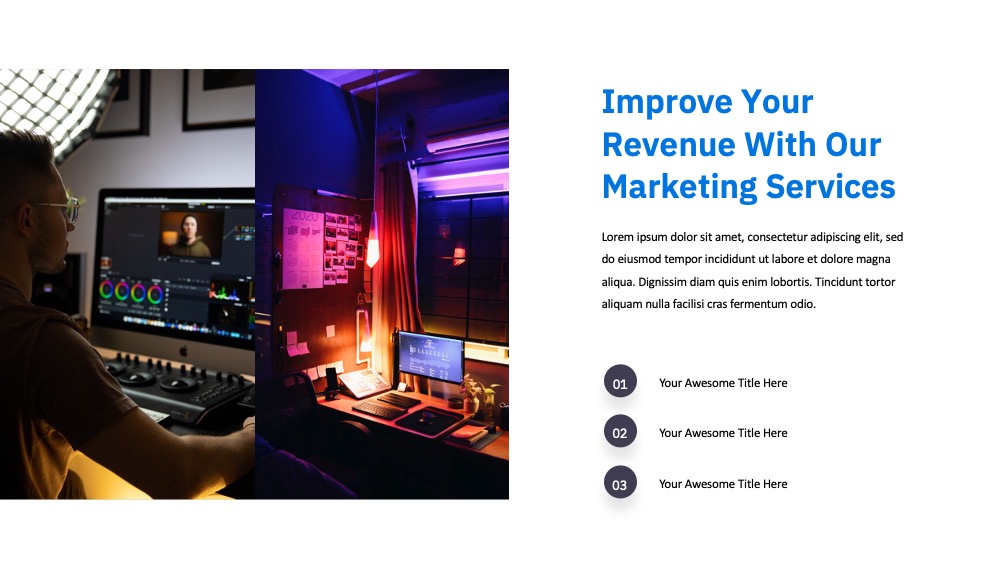 Improve Your Revenue With Our Marketing Services

Lorem ipsum dolor sit amet, consectetur adipiscing elit, sed do eiusmod tempor incididunt ut labore et dolore magna aliqua. Dignissim diam quis enim lobortis. Tincidunt tortor aliquam nulla facilisi cras fermentum odio.

01 Your Awesome Title Here

02 Your Awesome Title Here

03 Your Awesome Title Here